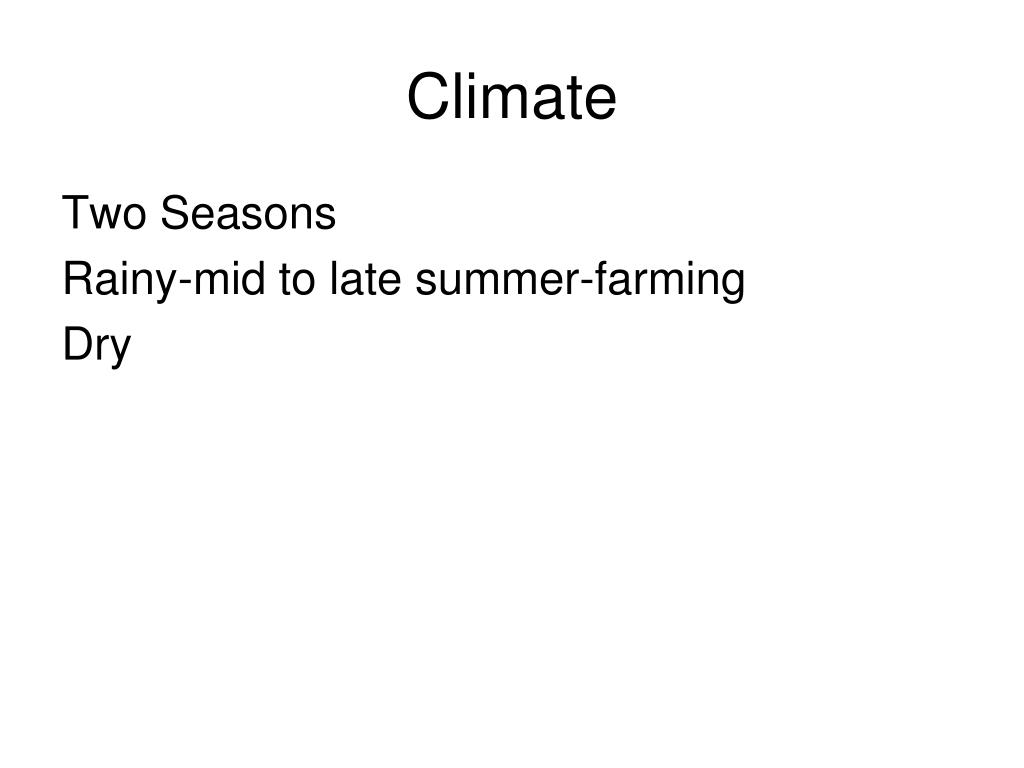 Climate

Two Seasons
Rainy-mid to late summer-farming
Dry